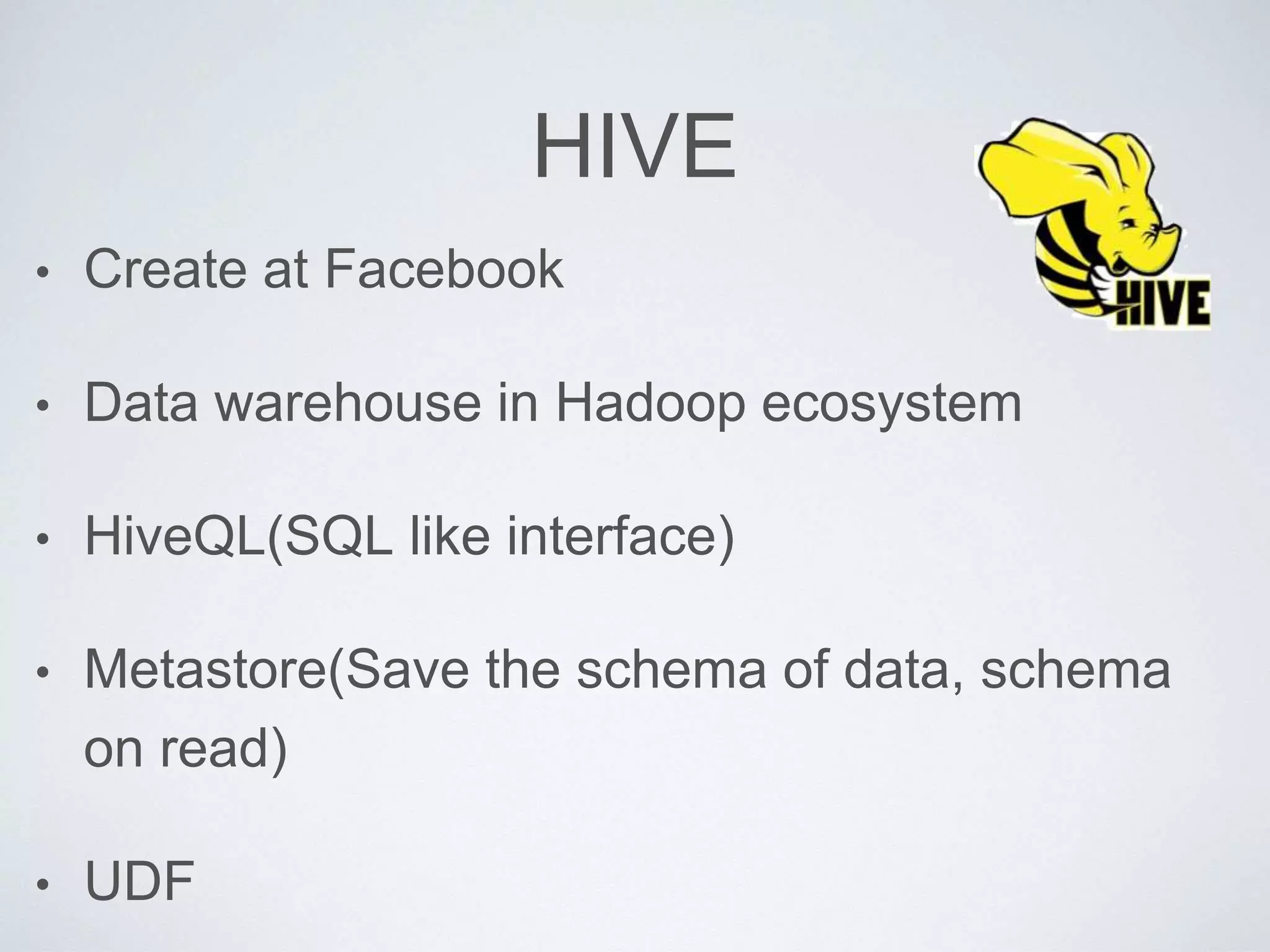 HIVE

HIVE

• Create at Facebook

• Data warehouse in Hadoop ecosystem

• HiveQL(SQL like interface)

• Metastore(Save the schema of data, schema on read)

• UDF